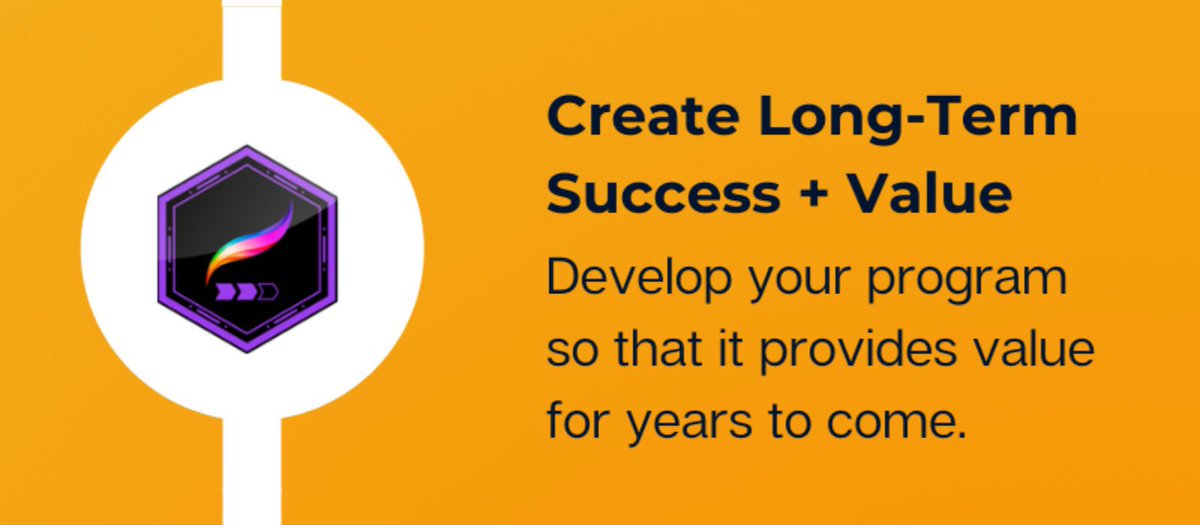 Create Long-Term Success + Value

Develop your program so that it provides value for years to come.